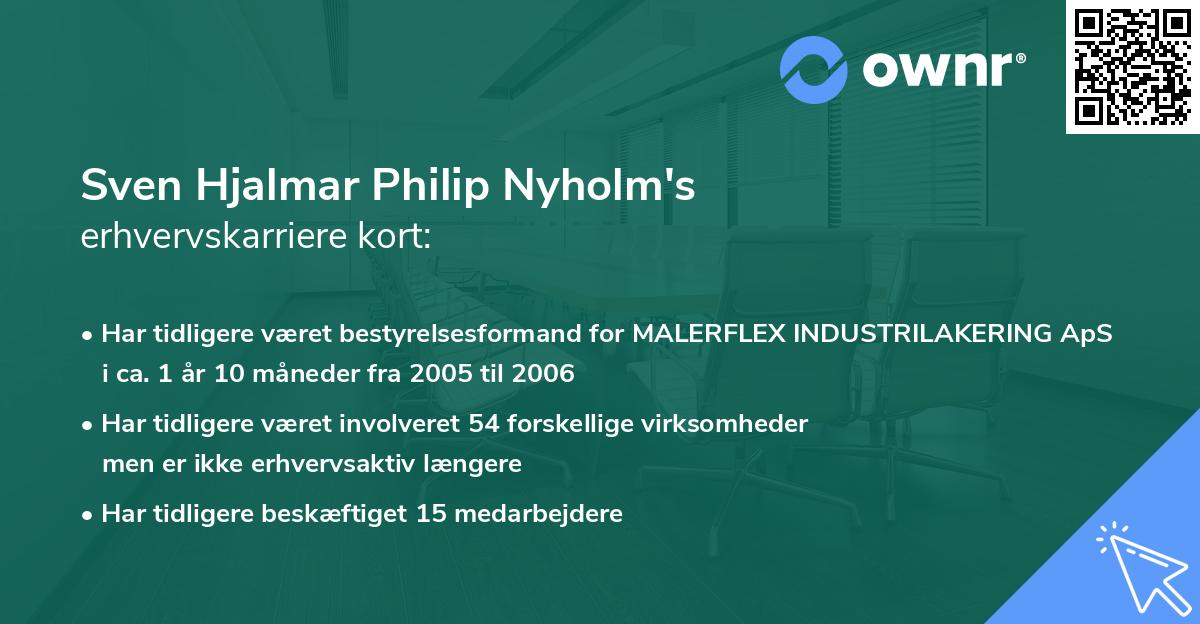 ownr®

Sven Hjalmar Philip Nyholm's erhvervskarriere kort:

• Har tidligere været bestyrelsesformand for MALERFLEX INDUSTRILAKERING ApS i ca. 1 år 10 måneder fra 2005 til 2006

• Har tidligere været involveret 54 forskellige virksomheder men er ikke erhvervsaktiv længere

• Har tidligere beskæftiget 15 medarbejdere